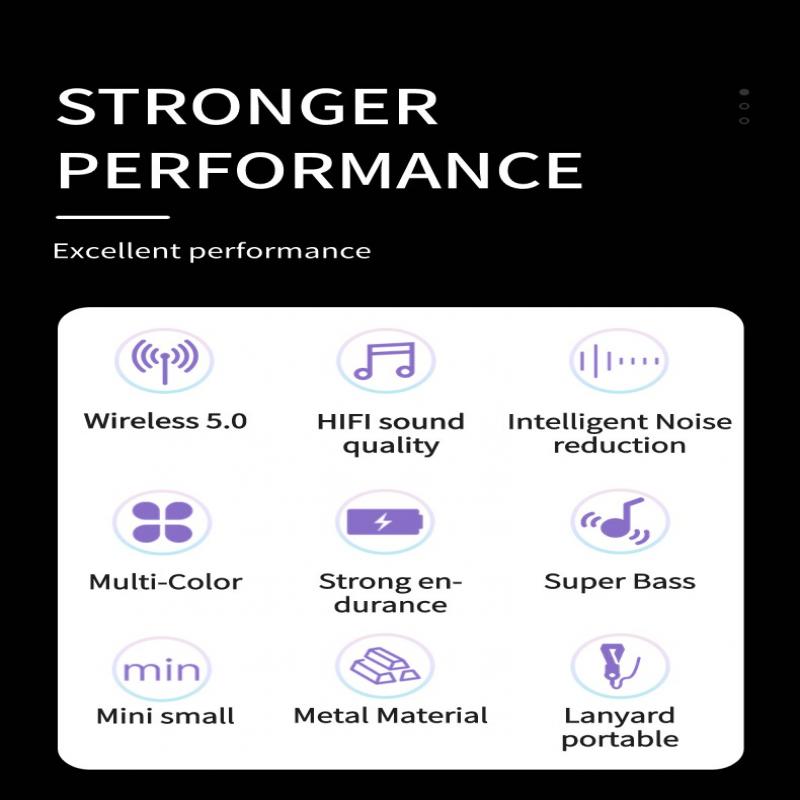 STRONGER PERFORMANCE

Excellent performance

Wireless 5.0

HIFI sound quality

Intelligent Noise reduction

Multi-Color

Strong endurance

Super Bass

min

Mini small

Metal Material

Lanyard portable